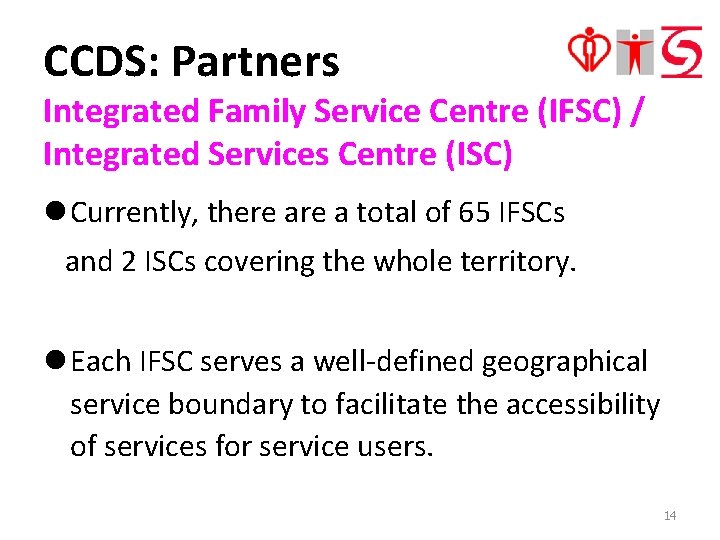 CCDS: Partners

Integrated Family Service Centre (IFSC) / Integrated Services Centre (ISC)

● Currently, there are a total of 65 IFSCs and 2 ISCs covering the whole territory.

● Each IFSC serves a well-defined geographical service boundary to facilitate the accessibility of services for service users.

14